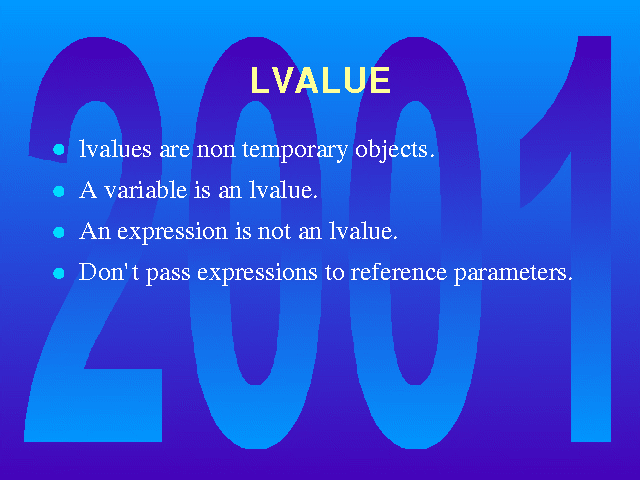 2001

LVALUE

- lvalues are non temporary objects.
- A variable is an lvalue.
- An expression is not an lvalue.
- Don't pass expressions to reference parameters.